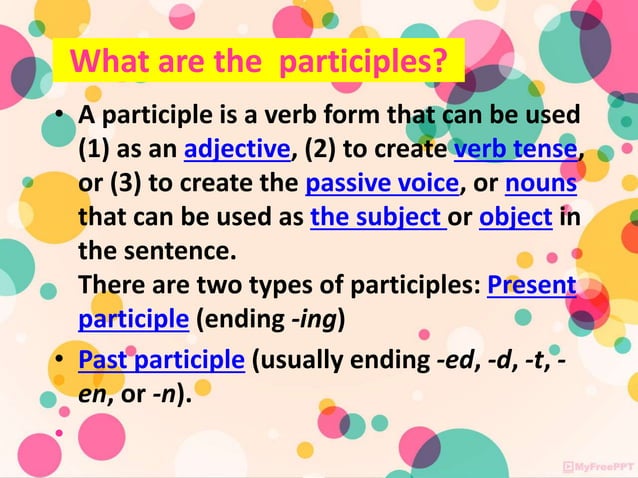 What are the  participles?

• A participle is a verb form that can be used (1) as an adjective, (2) to create verb tense, or (3) to create the passive voice, or nouns that can be used as the subject or object in the sentence.
There are two types of participles: Present participle (ending -ing)

• Past participle (usually ending -ed, -d, -t, -en, or -n).

MyFreePPT